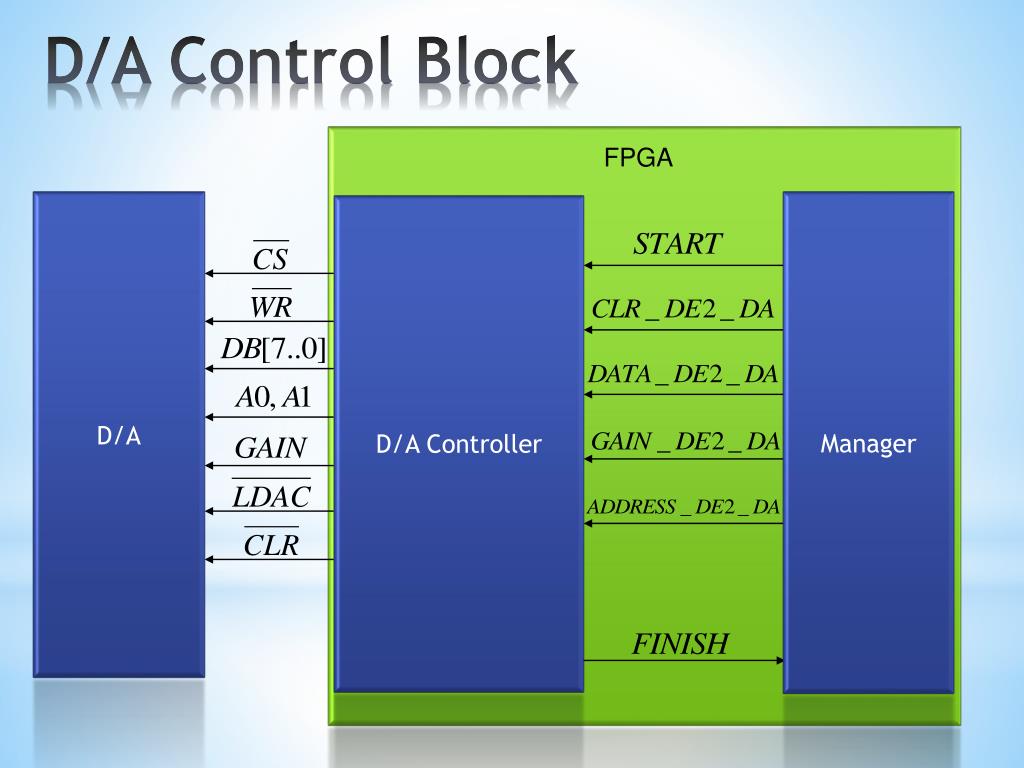 D/A Control Block

FPGA

D/A

$\overline{CS}$

$\overline{WR}$

$DB[7..0]$

$A0, A1$

$GAIN$

$\overline{LDAC}$

$\overline{CLR}$

D/A Controller

$START$

$CLR\_DE2\_DA$

$DATA\_DE2\_DA$

$GAIN\_DE2\_DA$

$ADDRESS\_DE2\_DA$

$FINISH$

Manager